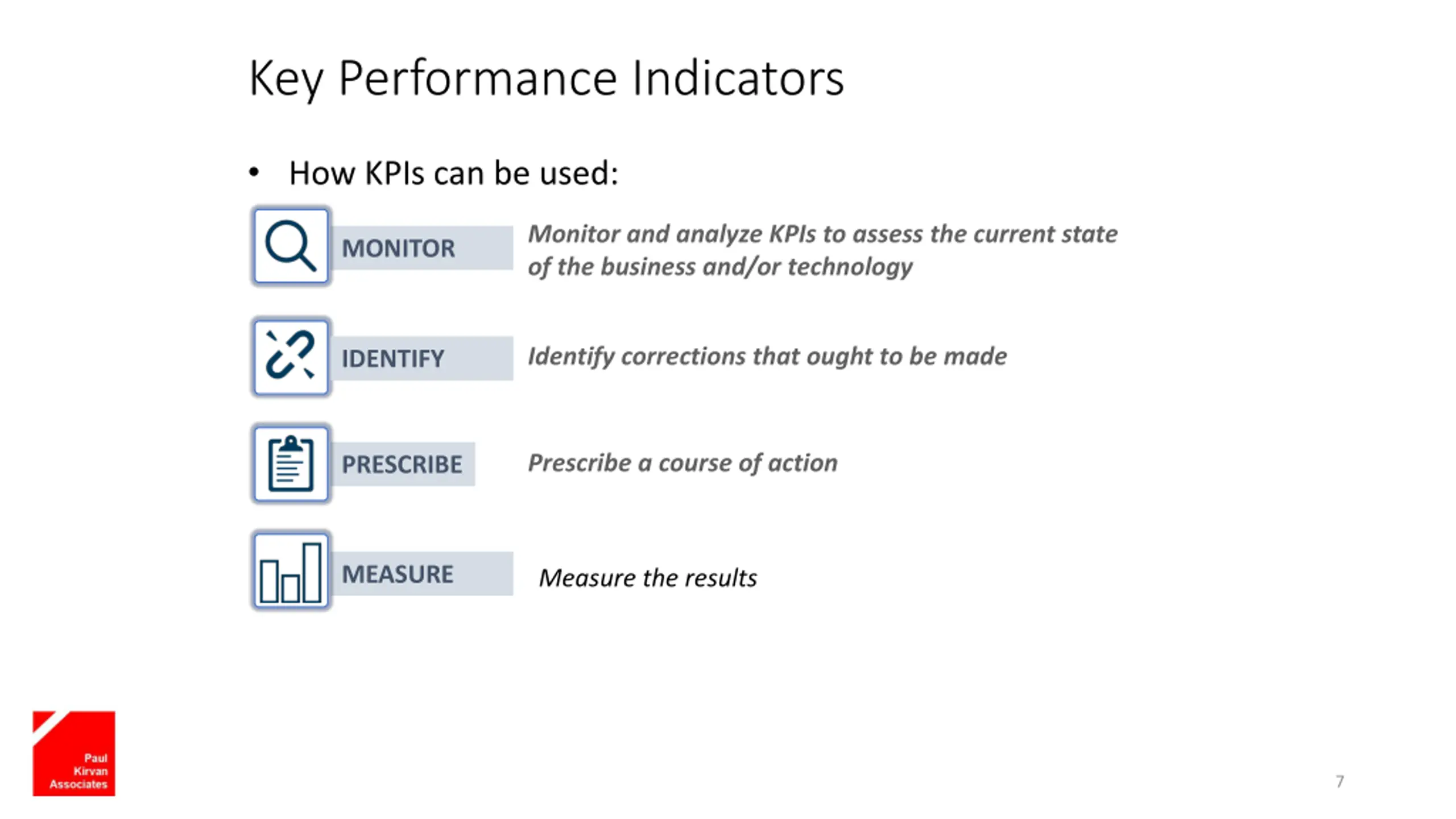 Key Performance Indicators

• How KPIs can be used:

MONITOR
Monitor and analyze KPIs to assess the current state of the business and/or technology

IDENTIFY
Identify corrections that ought to be made

PRESCRIBE
Prescribe a course of action

MEASURE
Measure the results

Paul Kirvan Associates

7